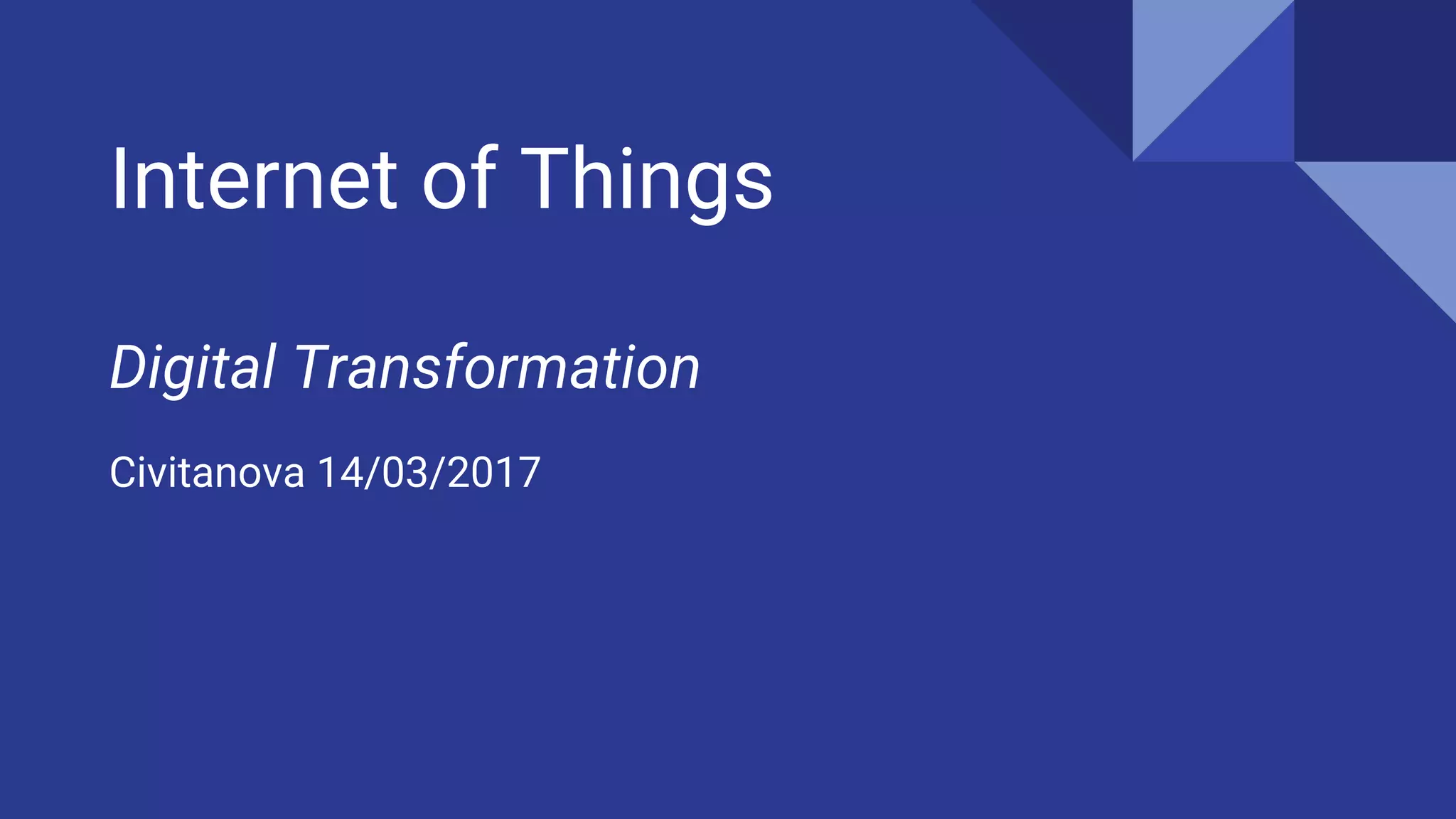 Internet of Things

Digital Transformation

Civitanova 14/03/2017